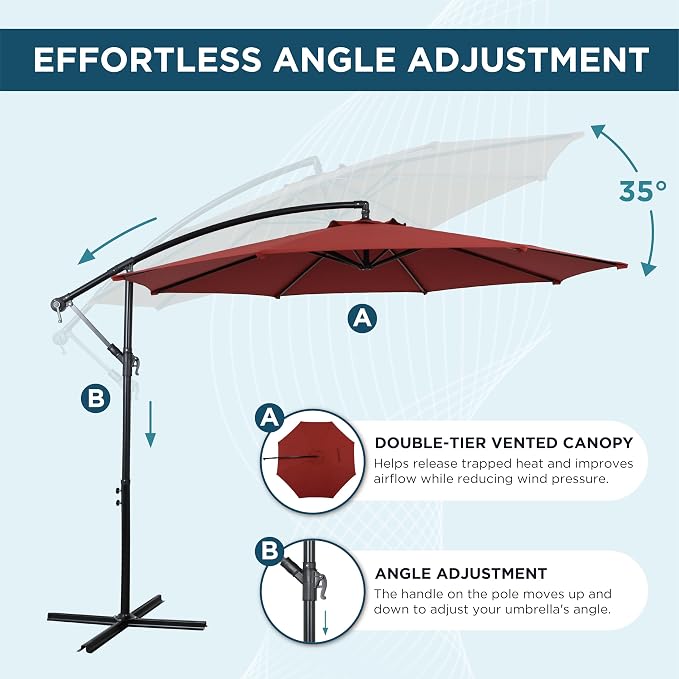 EFFORTLESS ANGLE ADJUSTMENT

35°

A

B

A

DOUBLE-TIER VENTED CANOPY

Helps release trapped heat and improves airflow while reducing wind pressure.

B

ANGLE ADJUSTMENT

The handle on the pole moves up and down to adjust your umbrella's angle.